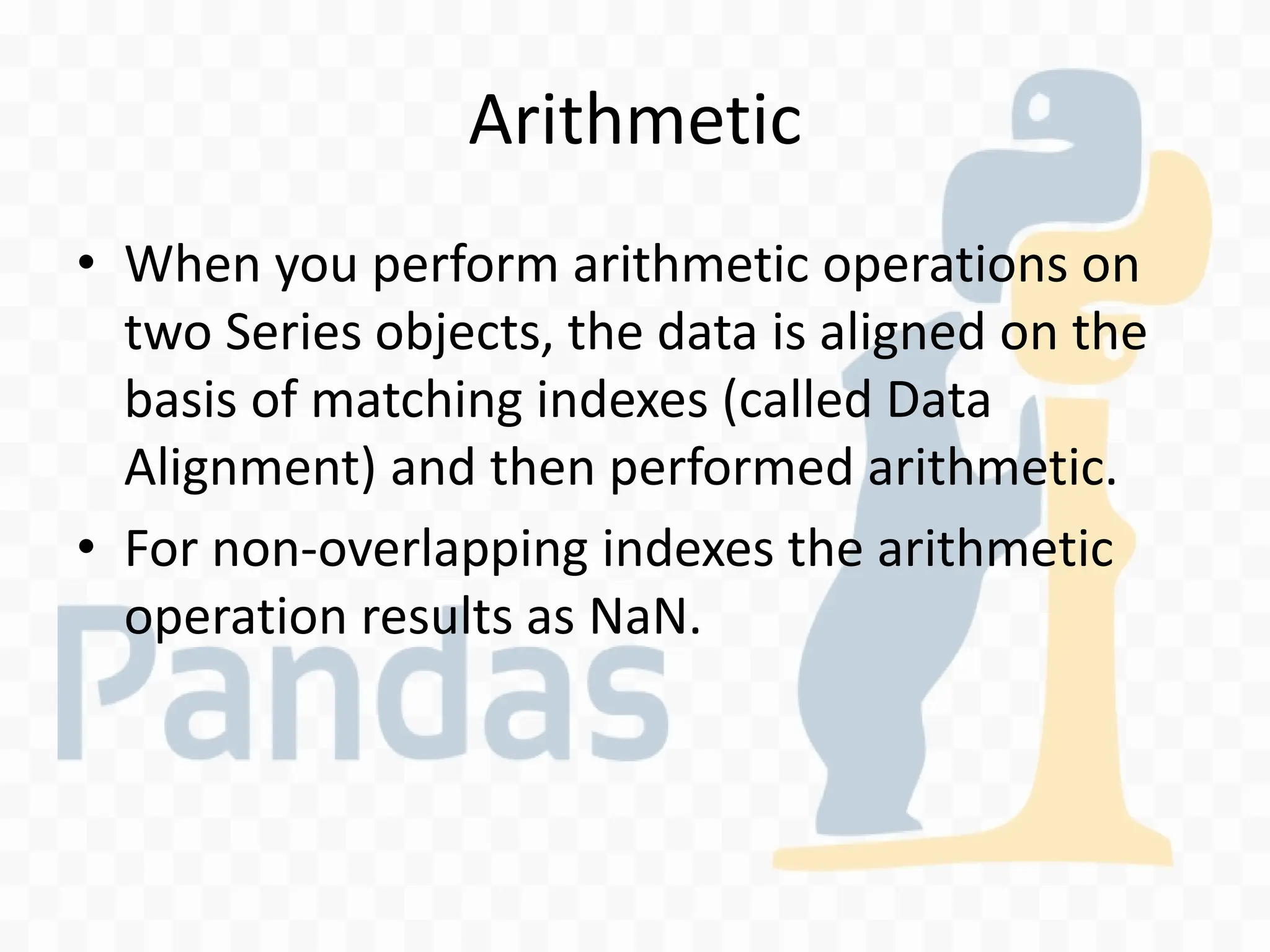 Arithmetic

• When you perform arithmetic operations on two Series objects, the data is aligned on the basis of matching indexes (called Data Alignment) and then performed arithmetic.

• For non-overlapping indexes the arithmetic operation results as NaN.

Pandas